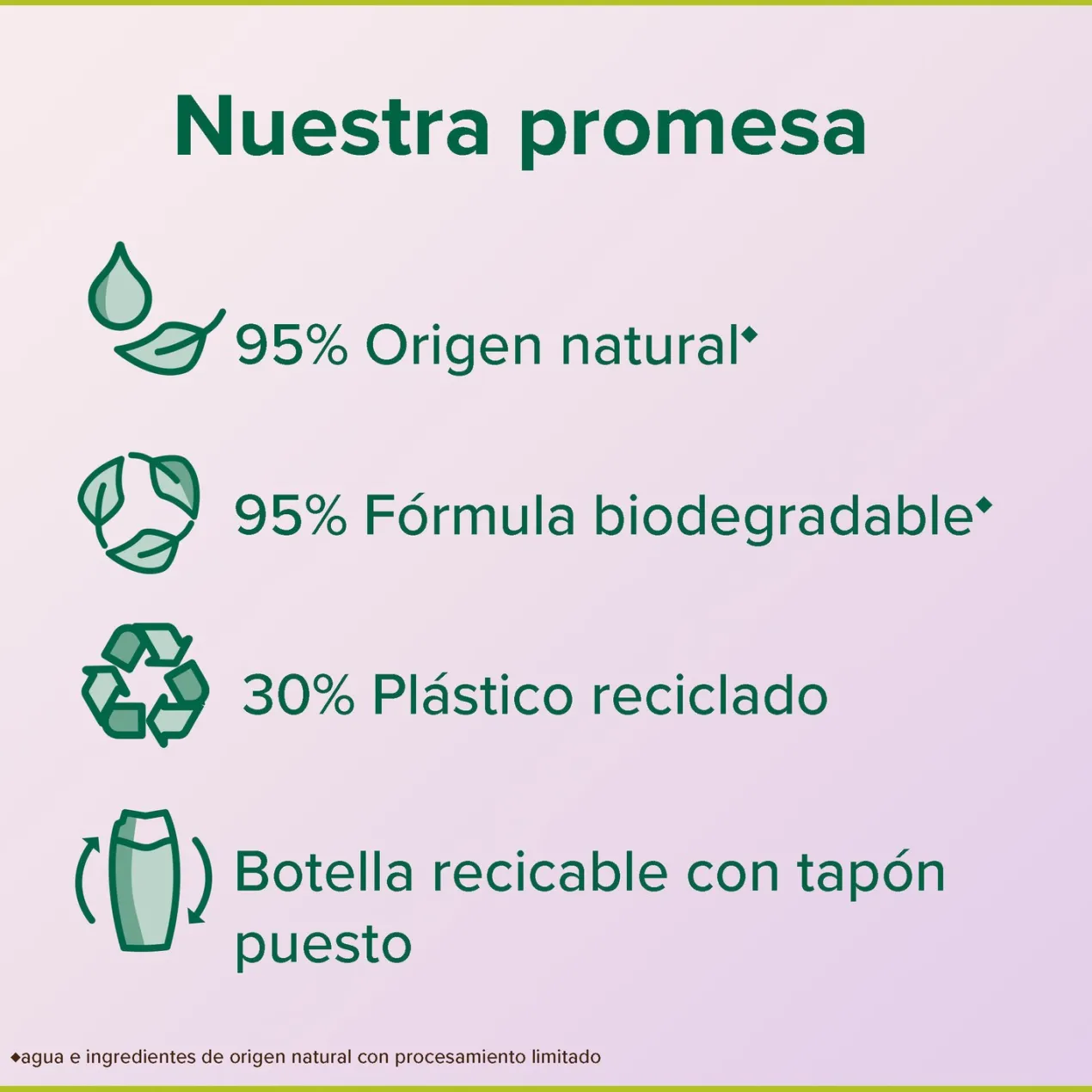 Nuestra promesa

95% Origen natural◆

95% Fórmula biodegradable◆

30% Plástico reciclado

Botella recicable con tapón puesto

◆agua e ingredientes de origen natural con procesamiento limitado